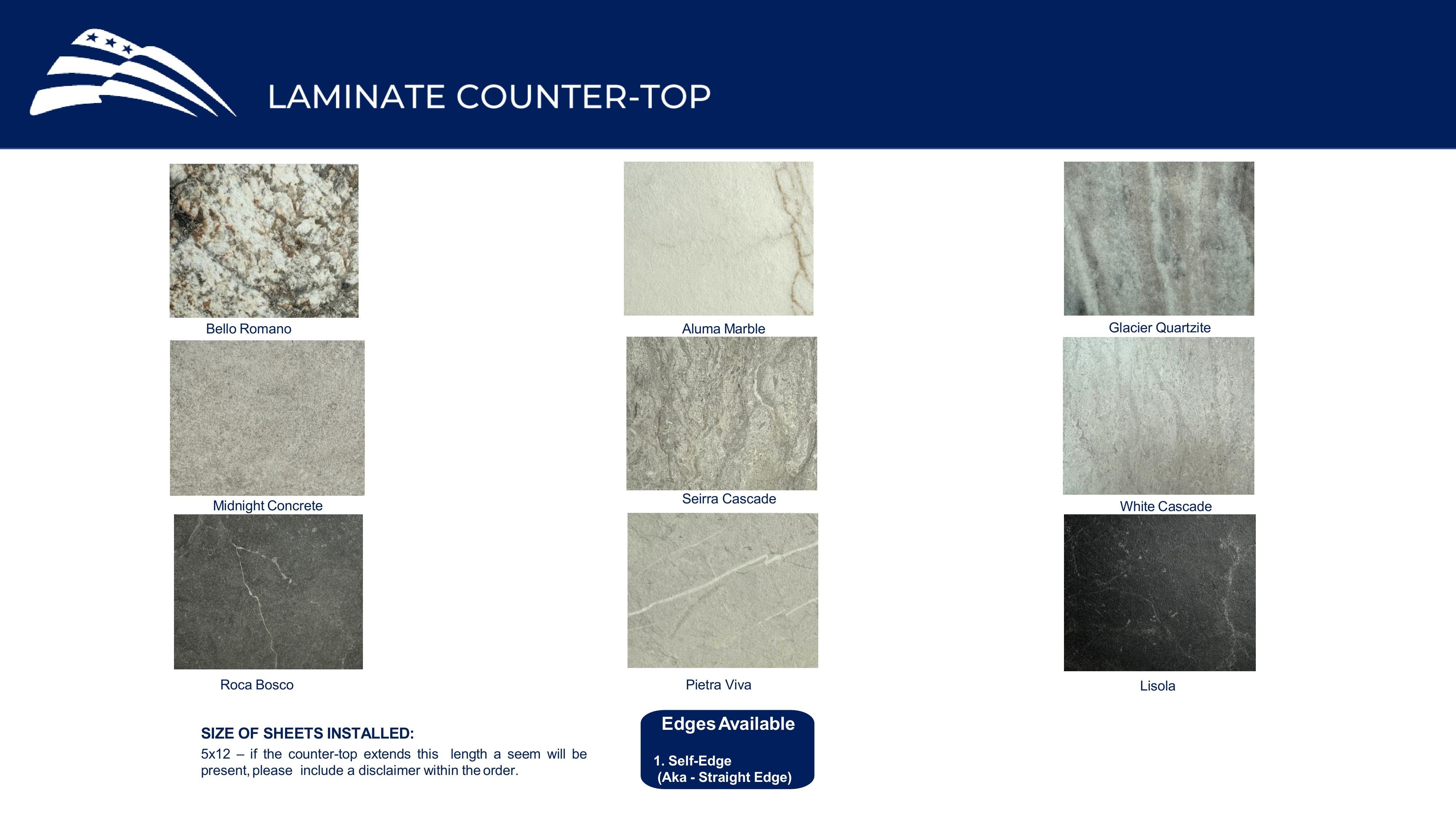 LAMINATE COUNTER-TOP

Bello Romano

Aluma Marble

Glacier Quartzite

Midnight Concrete

Seirra Cascade

White Cascade

Roca Bosco

Pietra Viva

Lisola

SIZE OF SHEETS INSTALLED:
5x12 – if the counter-top extends this length a seem will be present, please include a disclaimer within the order.

Edges Available

1. Self-Edge
(Aka - Straight Edge)